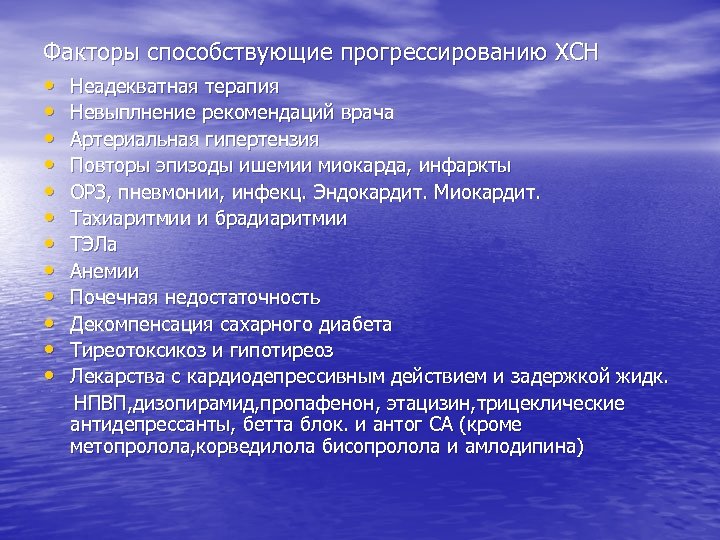 Факторы способствующие прогрессированию ХСН

• Неадекватная терапия
• Невыплнение рекомендаций врача
• Артериальная гипертензия
• Повторы эпизоды ишемии миокарда, инфаркты
• ОРЗ, пневмонии, инфекц. Эндокардит. Миокардит.
• Тахиаритмии и брадиаритмии
• ТЭЛа
• Анемии
• Почечная недостаточность
• Декомпенсация сахарного диабета
• Тиреотоксикоз и гипотиреоз
• Лекарства с кардиодепрессивным действием и задержкой жидк.

НПВП,дизопирамид,пропафенон, этацизин,трицеклические антидепрессанты, бетта блок. и антог СА (кроме метопролола,корведилола бисопролола и амлодипина)